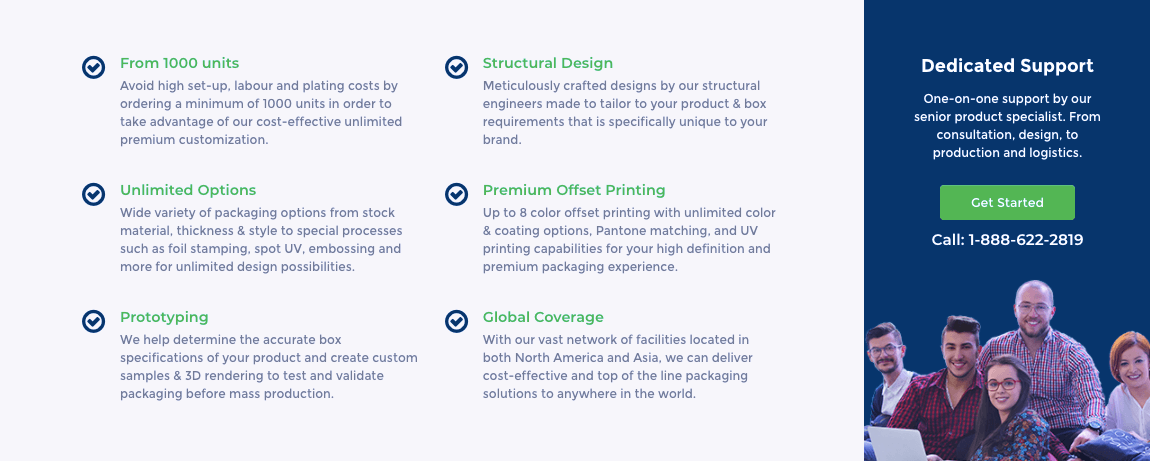 From 1000 units
Avoid high set-up, labour and plating costs by ordering a minimum of 1000 units in order to take advantage of our cost-effective unlimited premium customization.

Unlimited Options
Wide variety of packaging options from stock material, thickness & style to special processes such as foil stamping, spot UV, embossing and more for unlimited design possibilities.

Prototyping
We help determine the accurate box specifications of your product and create custom samples & 3D rendering to test and validate packaging before mass production.

Structural Design
Meticulously crafted designs by our structural engineers made to tailor to your product & box requirements that is specifically unique to your brand.

Premium Offset Printing
Up to 8 color offset printing with unlimited color & coating options, Pantone matching, and UV printing capabilities for your high definition and premium packaging experience.

Global Coverage
With our vast network of facilities located in both North America and Asia, we can deliver cost-effective and top of the line packaging solutions to anywhere in the world.

Dedicated Support
One-on-one support by our senior product specialist. From consultation, design, to production and logistics.

Get Started

Call: 1-888-622-2819